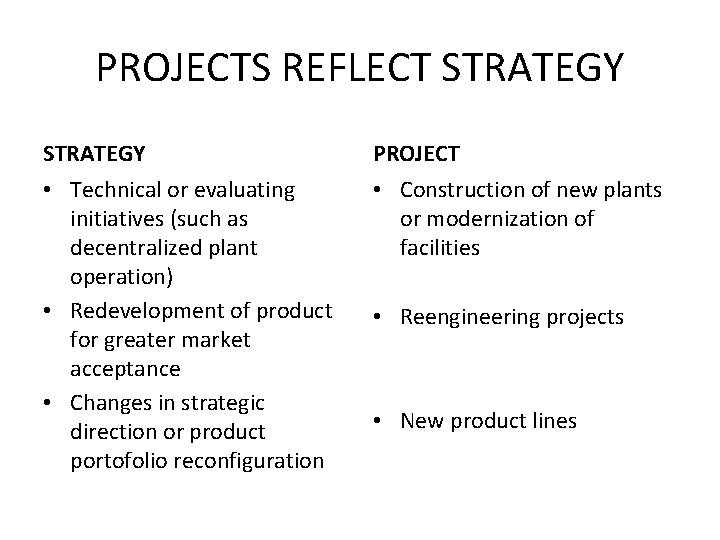 PROJECTS REFLECT STRATEGY

STRATEGY

• Technical or evaluating initiatives (such as decentralized plant operation)
• Redevelopment of product for greater market acceptance
• Changes in strategic direction or product portofolio reconfiguration

PROJECT

• Construction of new plants or modernization of facilities
• Reengineering projects
• New product lines